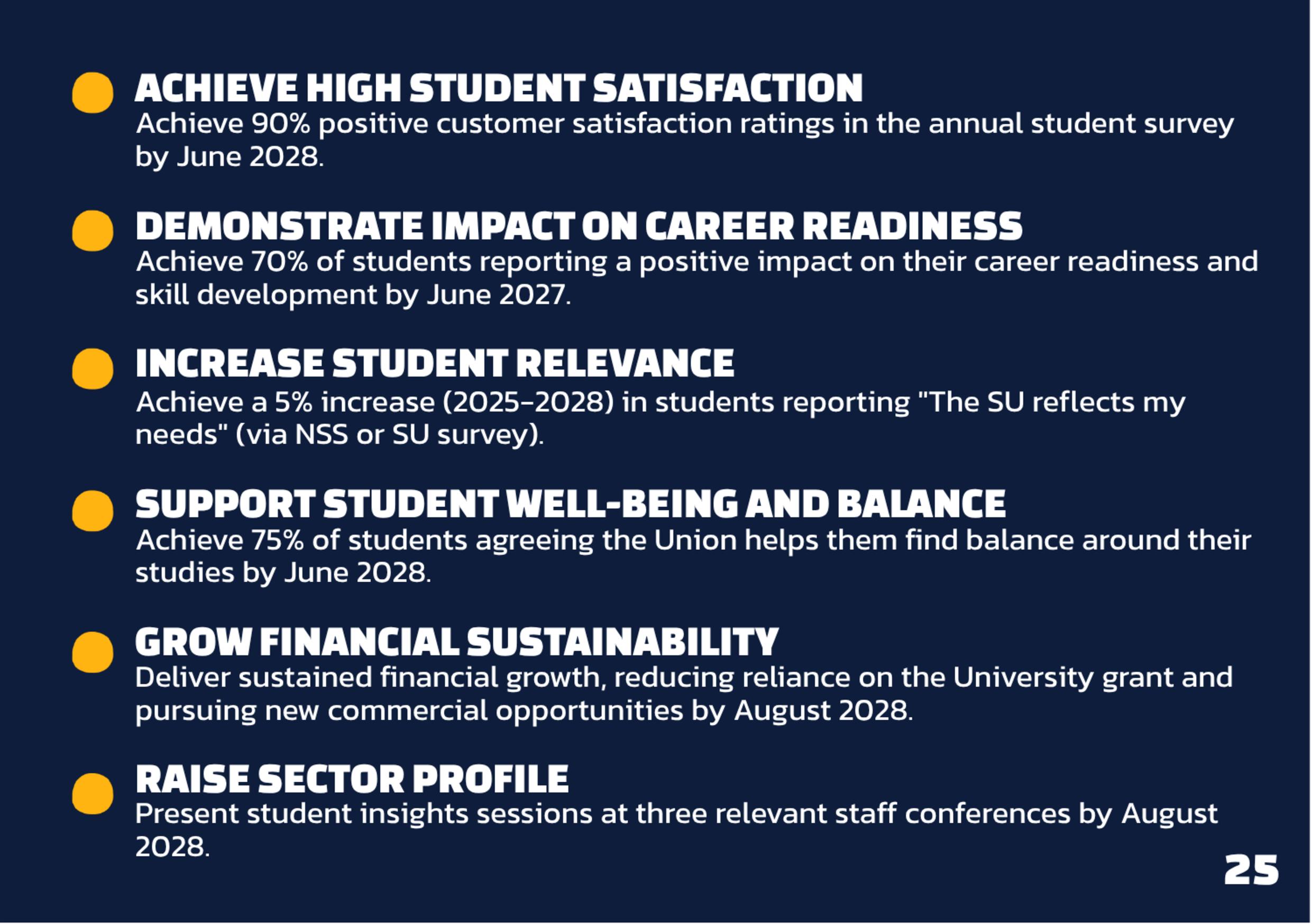 ACHIEVE HIGH STUDENT SATISFACTION
Achieve 90% positive customer satisfaction ratings in the annual student survey by June 2028.

DEMONSTRATE IMPACT ON CAREER READINESS
Achieve 70% of students reporting a positive impact on their career readiness and skill development by June 2027.

INCREASE STUDENT RELEVANCE
Achieve a 5% increase (2025–2028) in students reporting "The SU reflects my needs" (via NSS or SU survey).

SUPPORT STUDENT WELL-BEING AND BALANCE
Achieve 75% of students agreeing the Union helps them find balance around their studies by June 2028.

GROW FINANCIAL SUSTAINABILITY
Deliver sustained financial growth, reducing reliance on the University grant and pursuing new commercial opportunities by August 2028.

RAISE SECTOR PROFILE
Present student insights sessions at three relevant staff conferences by August 2028.

25